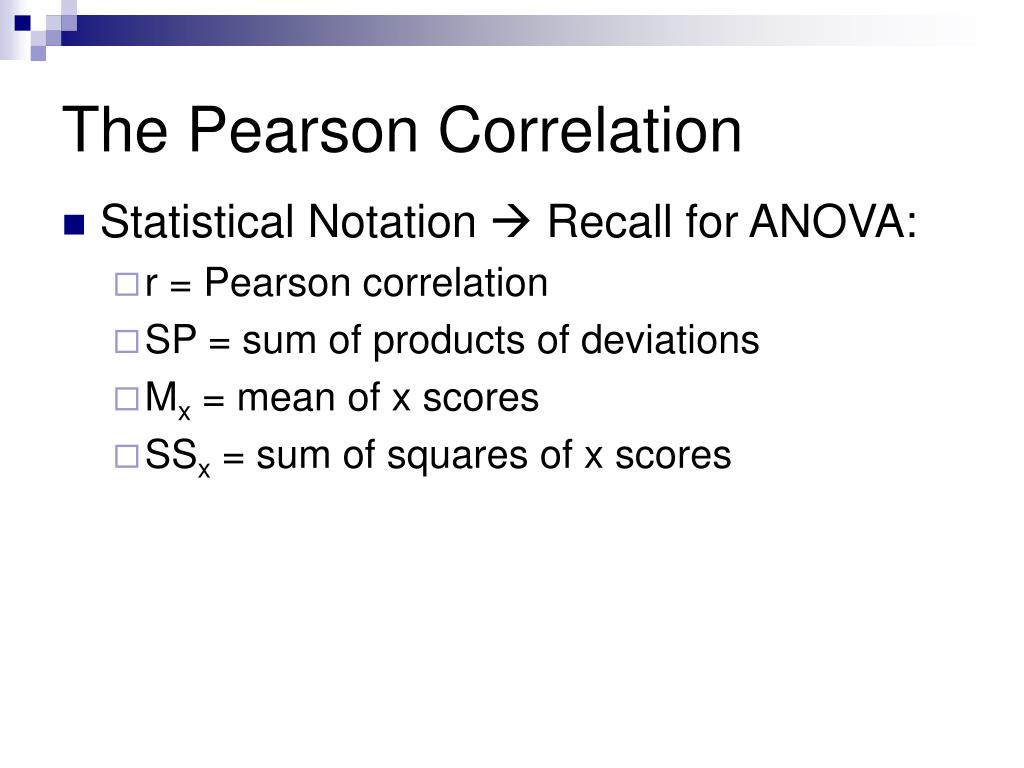 The Pearson Correlation

Statistical Notation → Recall for ANOVA:

r = Pearson correlation

SP = sum of products of deviations

$M_x$ = mean of x scores

$SS_x$ = sum of squares of x scores